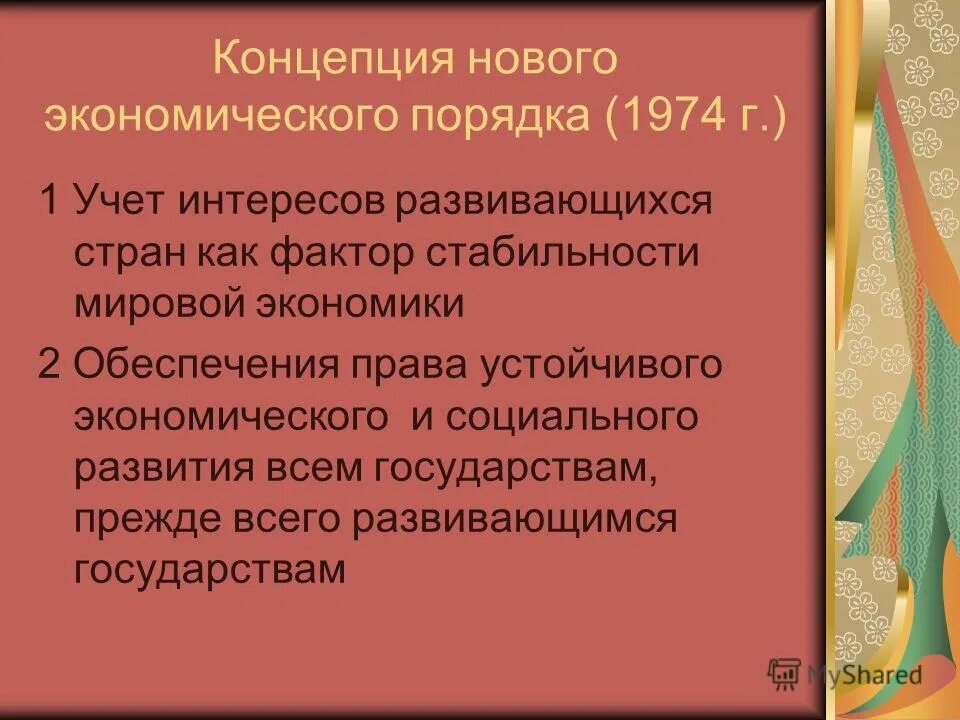 Концепция нового экономического порядка (1974 г.)

1 Учет интересов развивающихся стран как фактор стабильности мировой экономики

2 Обеспечения права устойчивого экономического и социального развития всем государствам, прежде всего развивающимся государствам

MyShared